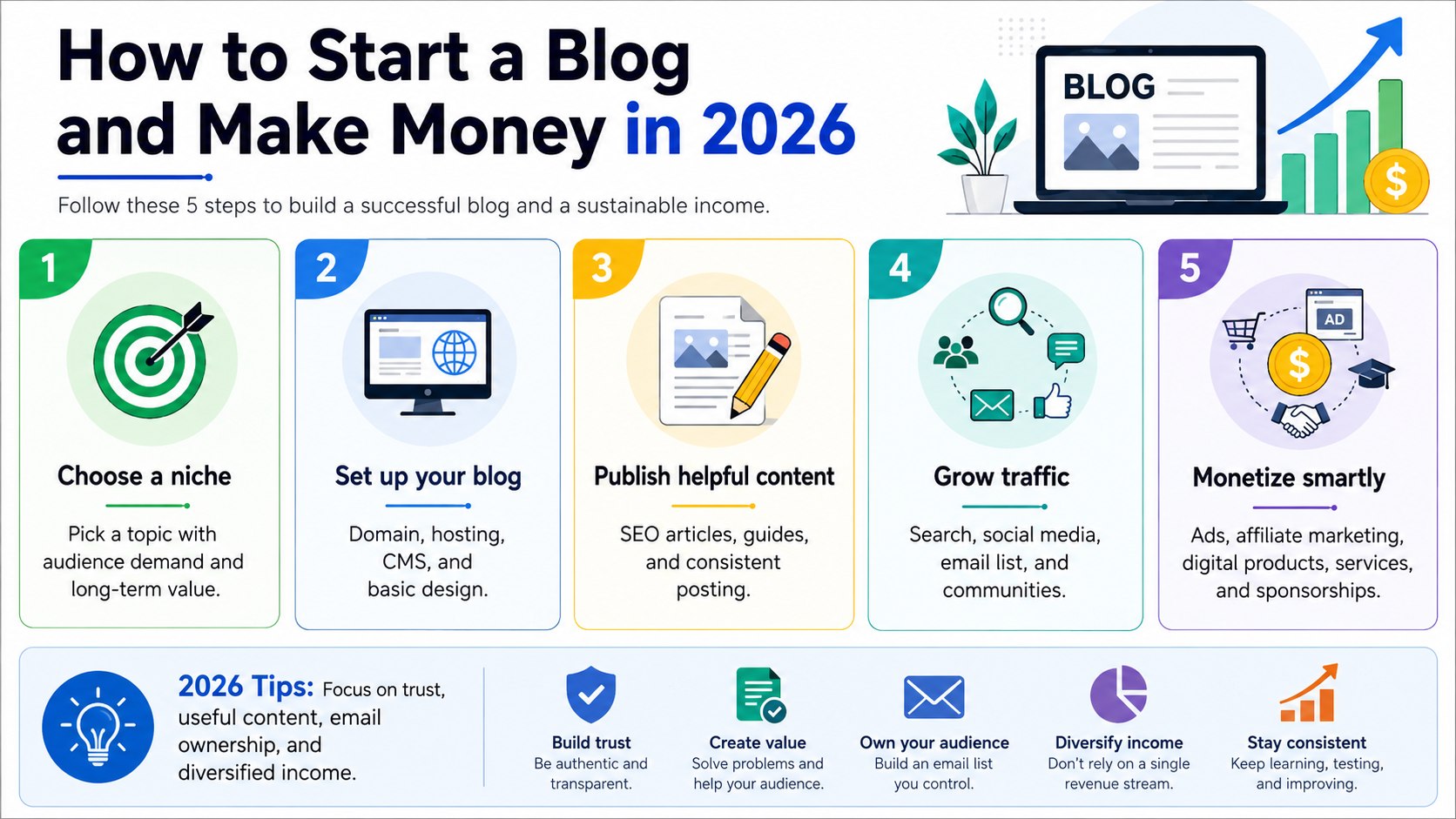 How to Start a Blog and Make Money in 2026

Follow these 5 steps to build a successful blog and a sustainable income.

BLOG

$

1

Choose a niche

Pick a topic with audience demand and long-term value.

2

Set up your blog

Domain, hosting, CMS, and basic design.

3

Publish helpful content

SEO articles, guides, and consistent posting.

4

Grow traffic

Search, social media, email list, and communities.

5

AD

$

Monetize smartly

Ads, affiliate marketing, digital products, services, and sponsorships.

2026 Tips: Focus on trust, useful content, email ownership, and diversified income.

Build trust
Be authentic and transparent.

Create value
Solve problems and help your audience.

Own your audience
Build an email list you control.

Diversify income
Don't rely on a single revenue stream.

Stay consistent
Keep learning, testing, and improving.